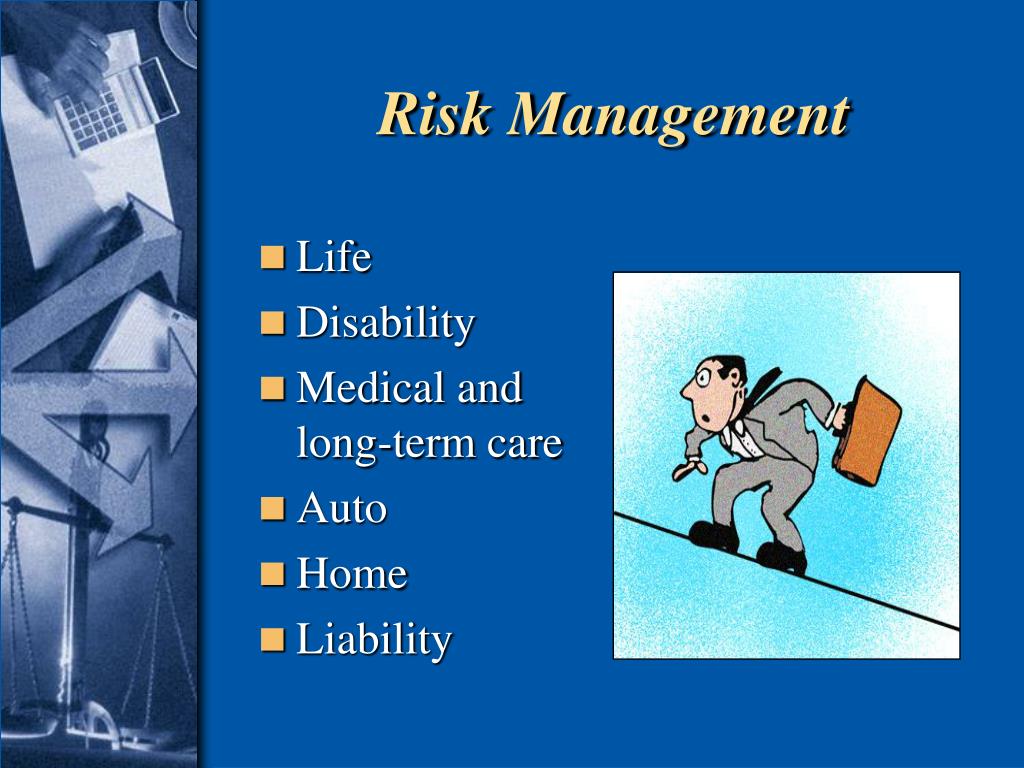 Risk Management

- Life
- Disability
- Medical and long-term care
- Auto
- Home
- Liability